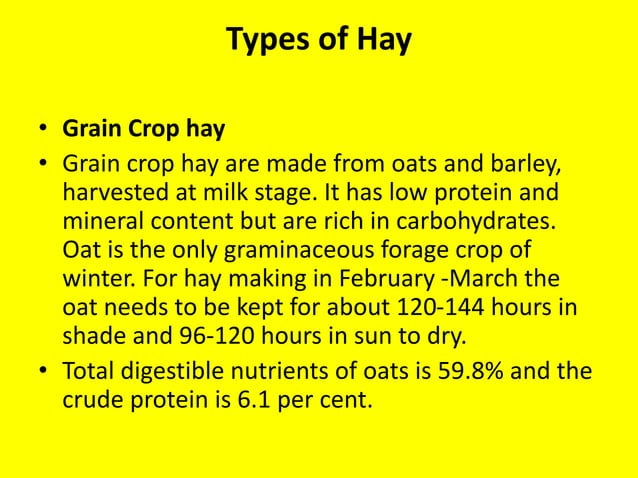 Types of Hay

• Grain Crop hay
• Grain crop hay are made from oats and barley, harvested at milk stage. It has low protein and mineral content but are rich in carbohydrates. Oat is the only graminaceous forage crop of winter. For hay making in February -March the oat needs to be kept for about 120-144 hours in shade and 96-120 hours in sun to dry.
• Total digestible nutrients of oats is 59.8% and the crude protein is 6.1 per cent.